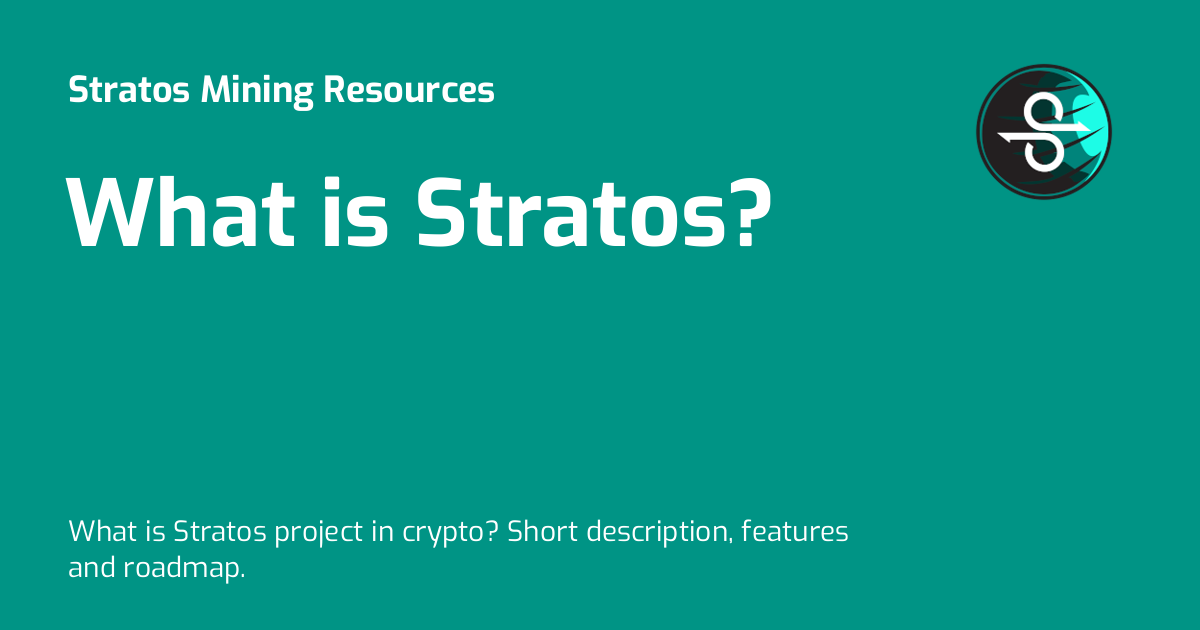 Stratos Mining Resources

What is Stratos?

What is Stratos project in crypto? Short description, features and roadmap.